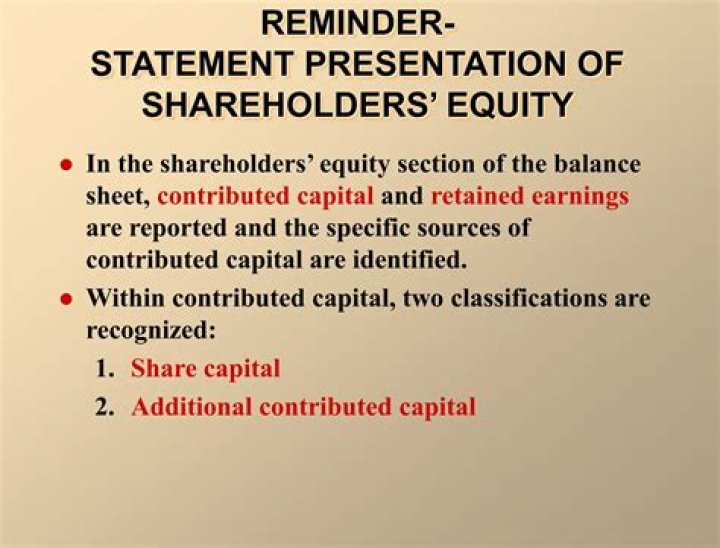 REMINDER-
STATEMENT PRESENTATION OF SHAREHOLDERS' EQUITY

• In the shareholders' equity section of the balance sheet, contributed capital and retained earnings are reported and the specific sources of contributed capital are identified.

• Within contributed capital, two classifications are recognized:

1. Share capital
2. Additional contributed capital